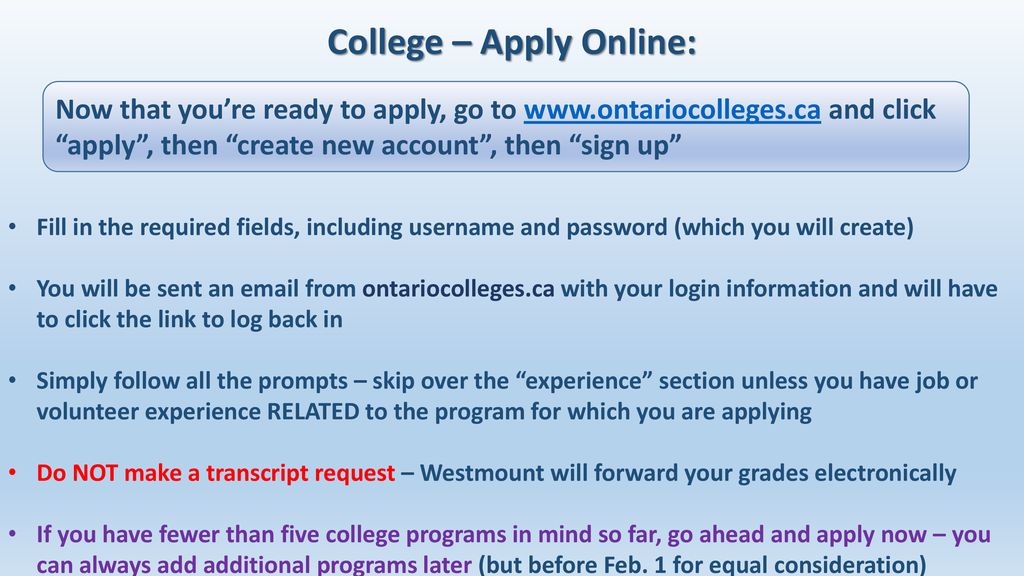 College – Apply Online:

Now that you’re ready to apply, go to www.ontariocolleges.ca and click “apply”, then “create new account”, then “sign up”

• Fill in the required fields, including username and password (which you will create)

• You will be sent an email from ontariocolleges.ca with your login information and will have to click the link to log back in

• Simply follow all the prompts – skip over the “experience” section unless you have job or volunteer experience RELATED to the program for which you are applying

• Do NOT make a transcript request – Westmount will forward your grades electronically

• If you have fewer than five college programs in mind so far, go ahead and apply now – you can always add additional programs later (but before Feb. 1 for equal consideration)